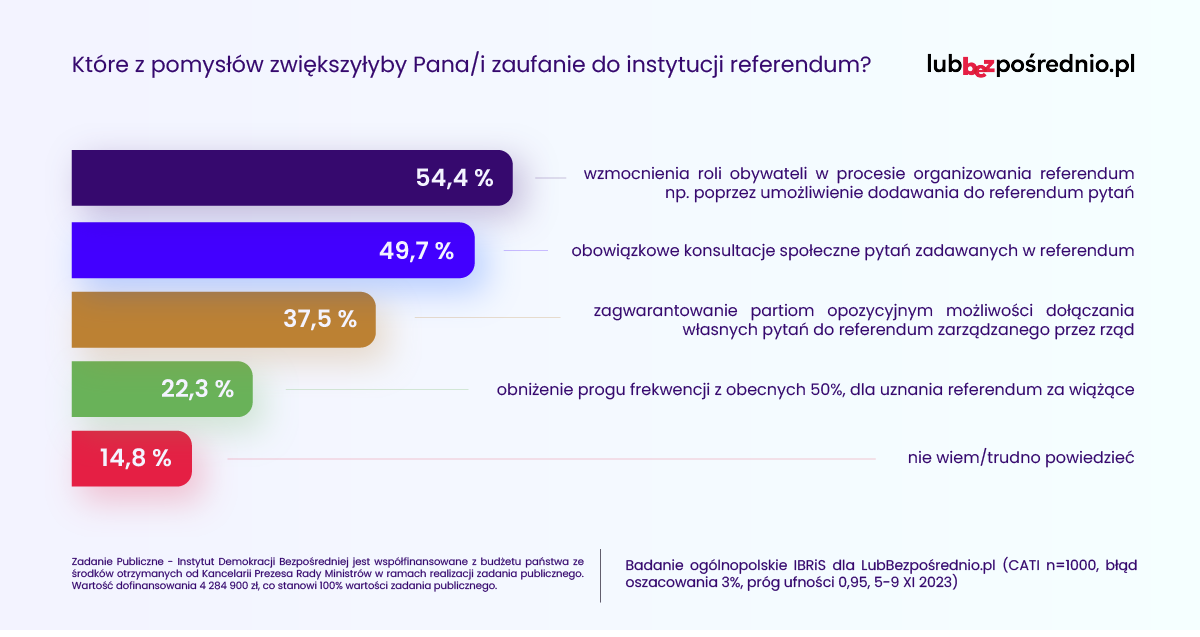 Które z pomysłów zwiększyłyby Pana/i zaufanie do instytucji referendum?

lubbezpośrednio.pl

54,4 %
wzmocnienia roli obywateli w procesie organizowania referendum np. poprzez umożliwienie dodawania do referendum pytań

49,7 %
obowiązkowe konsultacje społeczne pytań zadawanych w referendum

37,5 %
zagwarantowanie partiom opozycyjnym możliwości dołączania własnych pytań do referendum zarządzanego przez rząd

22,3 %
obniżenie progu frekwencji z obecnych 50%, dla uznania referendum za wiążące

14,8 %
nie wiem/trudno powiedzieć

Zadanie Publiczne - Instytut Demokracji Bezpośredniej jest współfinansowane z budżetu państwa ze środków otrzymanych od Kancelarii Prezesa Rady Ministrów w ramach realizacji zadania publicznego. Wartość dofinansowania 4 284 900 zł, co stanowi 100% wartości zadania publicznego.

Badanie ogólnopolskie IBRiS dla LubBezpośrednio.pl (CATI n=1000, błąd oszacowania 3%, próg ufności 0,95, 5-9 XI 2023)